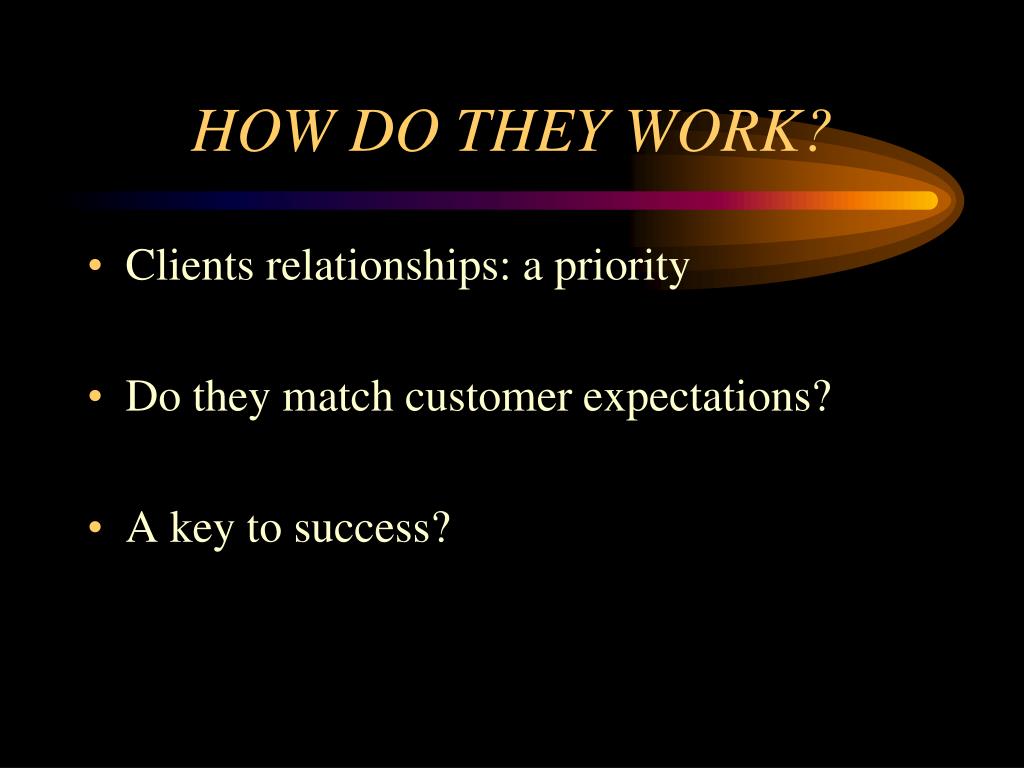 HOW DO THEY WORK?

• Clients relationships: a priority

• Do they match customer expectations?

• A key to success?